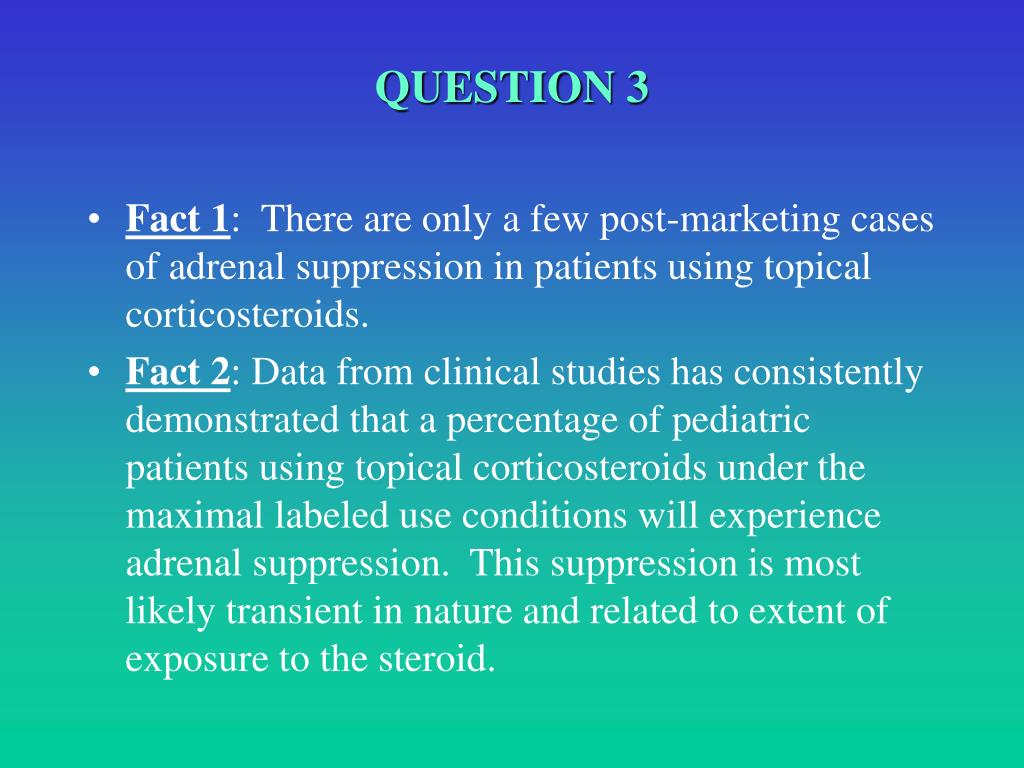 QUESTION 3

• Fact 1: There are only a few post-marketing cases of adrenal suppression in patients using topical corticosteroids.

• Fact 2: Data from clinical studies has consistently demonstrated that a percentage of pediatric patients using topical corticosteroids under the maximal labeled use conditions will experience adrenal suppression. This suppression is most likely transient in nature and related to extent of exposure to the steroid.